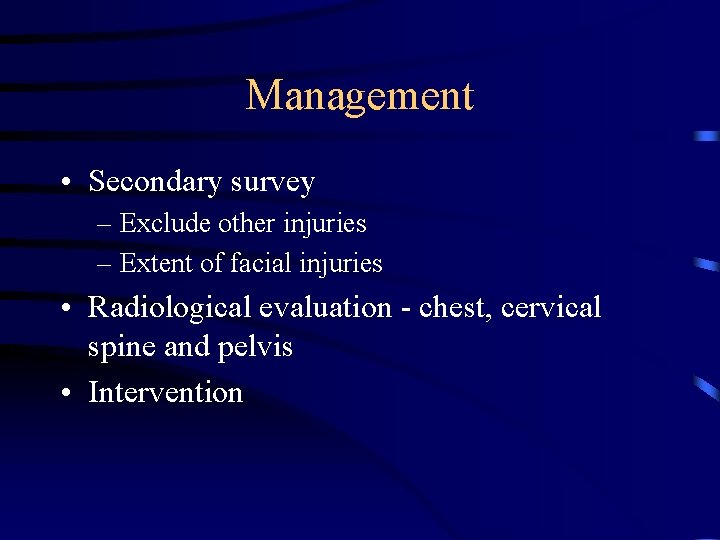 Management

• Secondary survey
  – Exclude other injuries
  – Extent of facial injuries
• Radiological evaluation - chest, cervical spine and pelvis
• Intervention